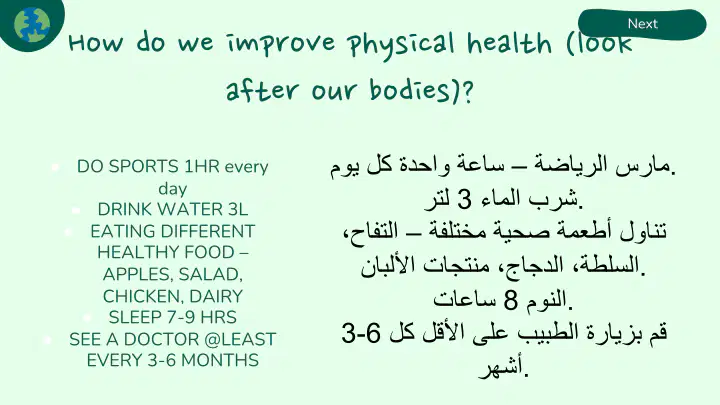 Next

How do we improve physical health (look after our bodies)?

• DO SPORTS 1HR every day
• DRINK WATER 3L
• EATING DIFFERENT HEALTHY FOOD – APPLES, SALAD, CHICKEN, DAIRY
• SLEEP 7-9 HRS
• SEE A DOCTOR @LEAST EVERY 3-6 MONTHS

مارس الرياضة – ساعة واحدة كل يوم.
شرب الماء 3 لتر.
تناول أطعمة صحية مختلفة – التفاح، السلطة، الدجاج، منتجات الألبان.
النوم 8 ساعات.
قم بزيارة الطبيب على الأقل كل 3-6 أشهر.